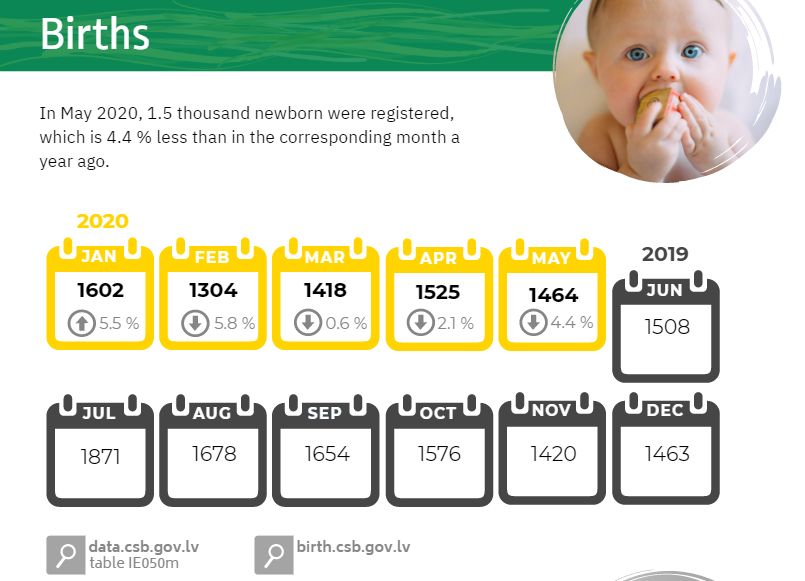 Births

In May 2020, 1.5 thousand newborn were registered, which is 4.4 % less than in the corresponding month a year ago.

2020

JAN
1602
5.5 %

FEB
1304
5.8 %

MAR
1418
0.6 %

APR
1525
2.1 %

MAY
1464
4.4 %

2019

JUN
1508

JUL
1871

AUG
1678

SEP
1654

OCT
1576

NOV
1420

DEC
1463

data.csb.gov.lv
table IE050m

birth.csb.gov.lv